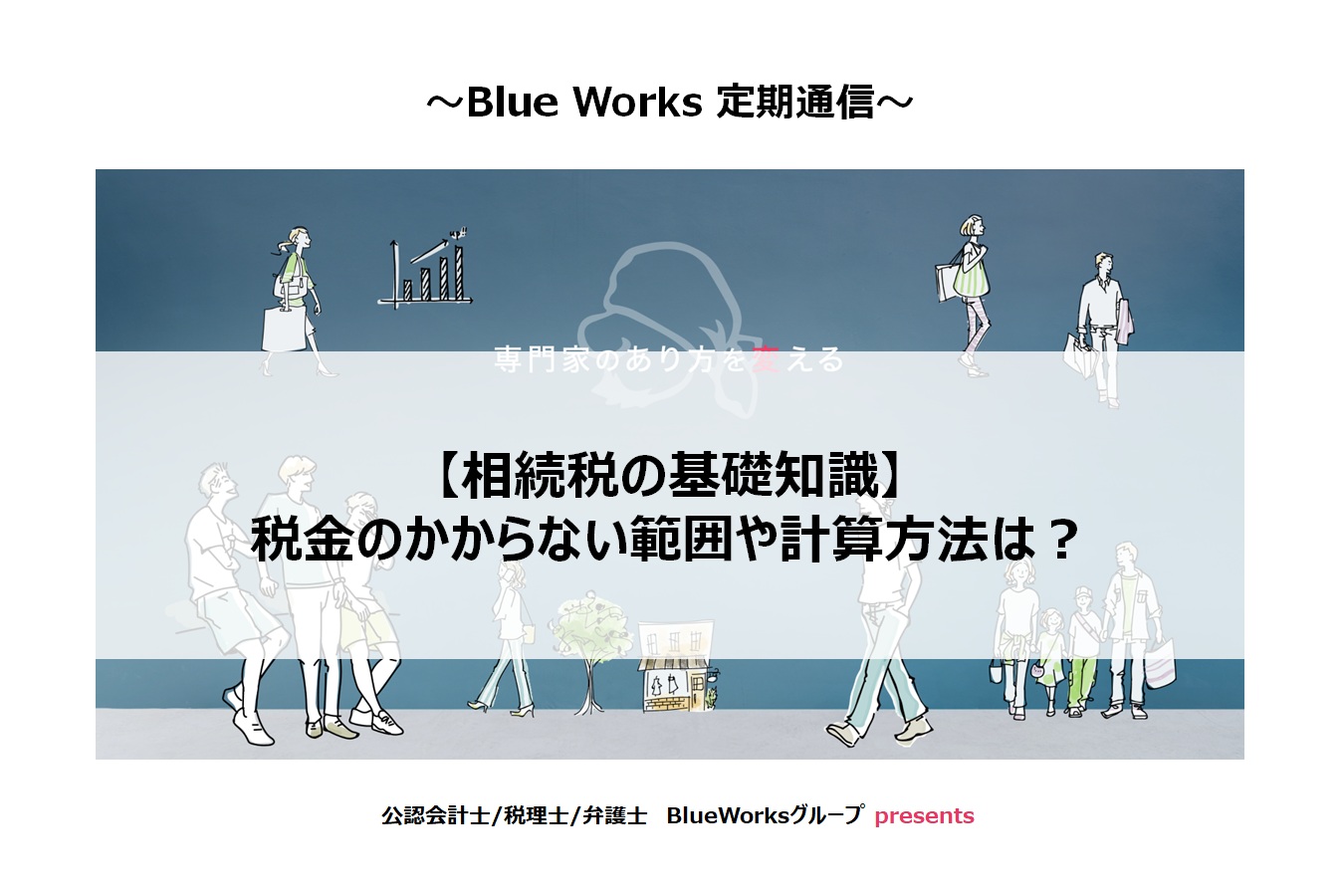 ～Blue Works 定期通信～

専門家のあり方を変える

【相続税の基礎知識】
税金のかからない範囲や計算方法は？

公認会計士/税理士/弁護士　BlueWorksグループ presents